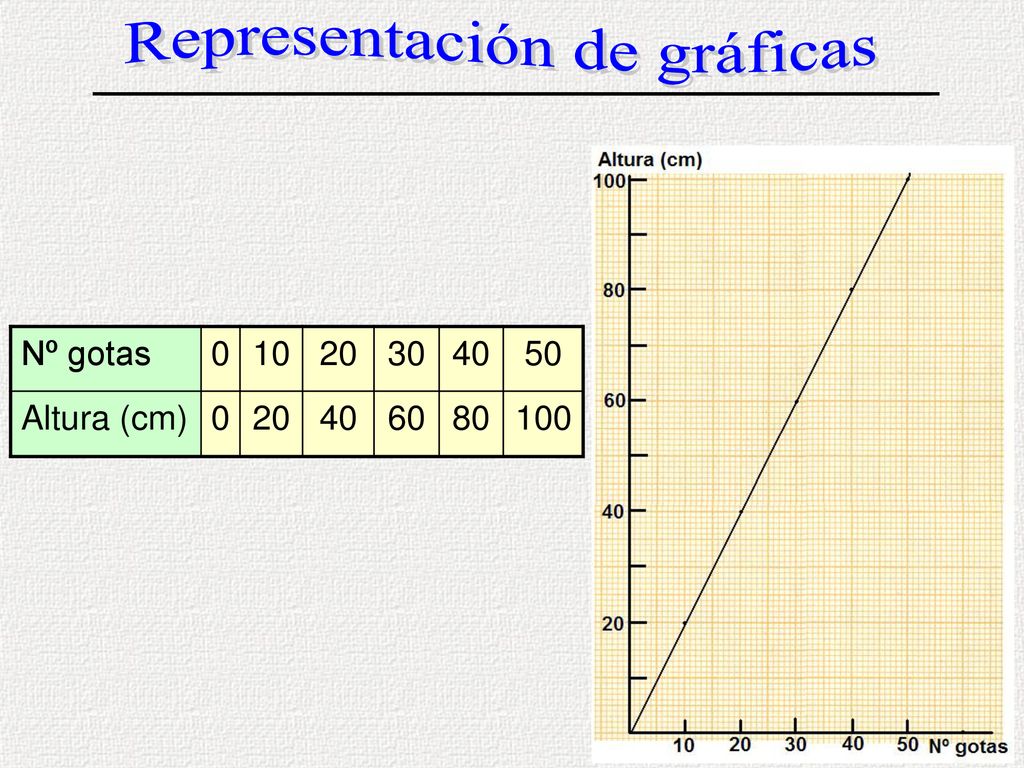 Representación de gráficas

| Nº gotas | 0 | 10 | 20 | 30 | 40 | 50 |
|---|---|---|---|---|---|---|
| Altura (cm) | 0 | 20 | 40 | 60 | 80 | 100 |

Altura (cm)
100
80
60
40
20
10 20 30 40 50 Nº gotas